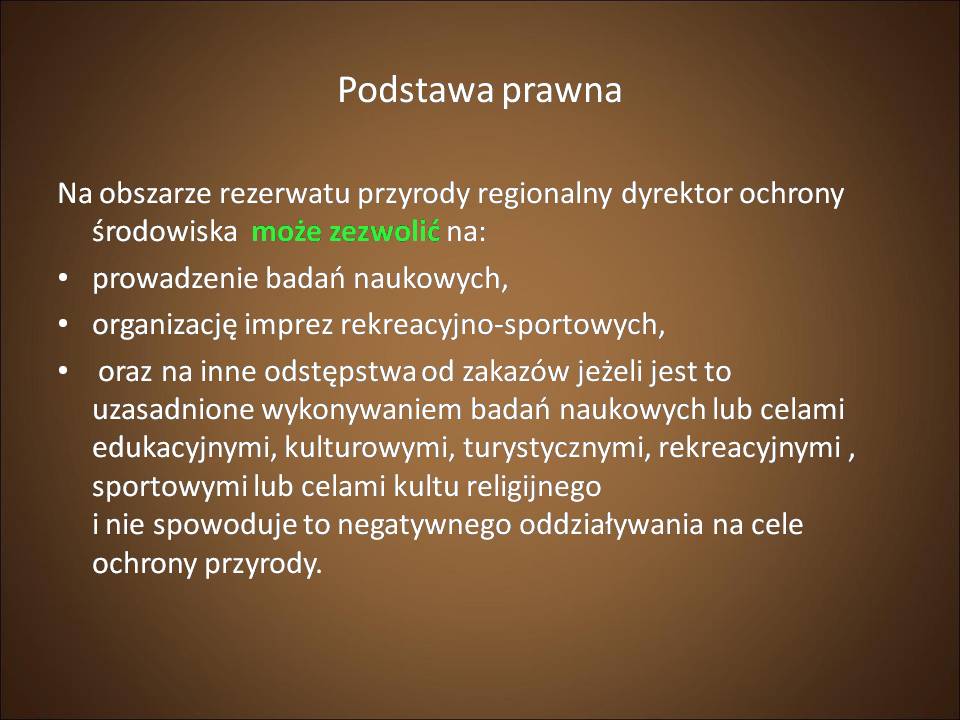 Podstawa prawna

Na obszarze rezerwatu przyrody regionalny dyrektor ochrony środowiska może zezwolić na:

• prowadzenie badań naukowych,
• organizację imprez rekreacyjno-sportowych,
• oraz na inne odstępstwa od zakazów jeżeli jest to uzasadnione wykonywaniem badań naukowych lub celami edukacyjnymi, kulturowymi, turystycznymi, rekreacyjnymi , sportowymi lub celami kultu religijnego
i nie spowoduje to negatywnego oddziaływania na cele ochrony przyrody.